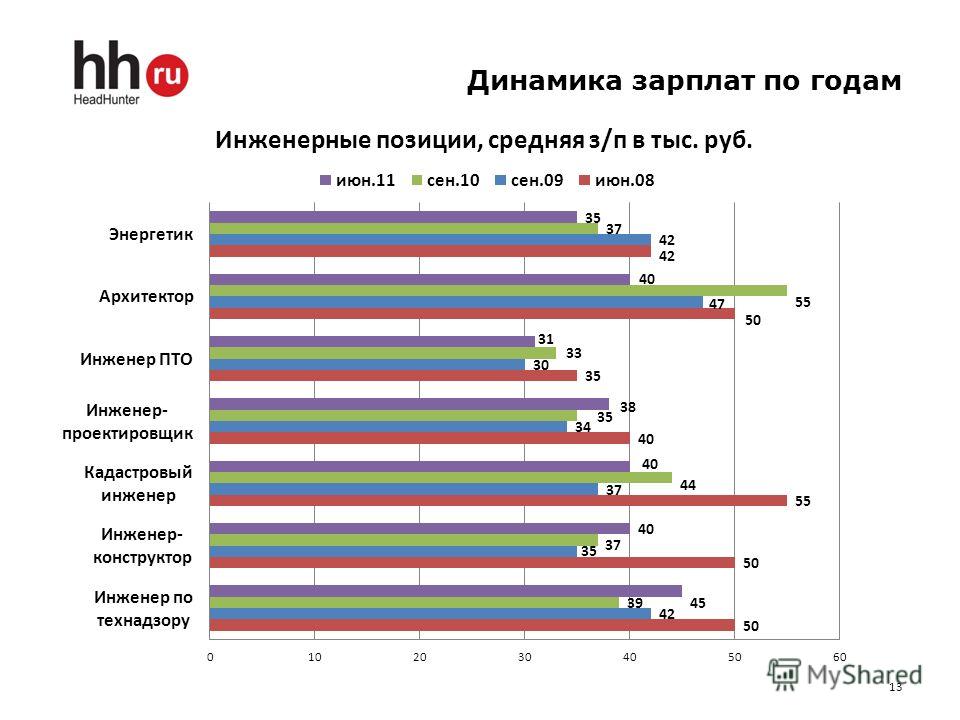 hh ru
HeadHunter

Динамика зарплат по годам

Инженерные позиции, средняя з/п в тыс. руб.

июн.11 сен.10 сен.09 июн.08

Энергетик 35 37 42 42

Архитектор 40 55 47 50

Инженер ПТО 31 33 30 35

Инженер-проектировщик 38 35 34 40

Кадастровый инженер 40 44 37 55

Инженер-конструктор 40 37 35 50

Инженер по технадзору 45 39 42 50

0 10 20 30 40 50 60

MyShared

13